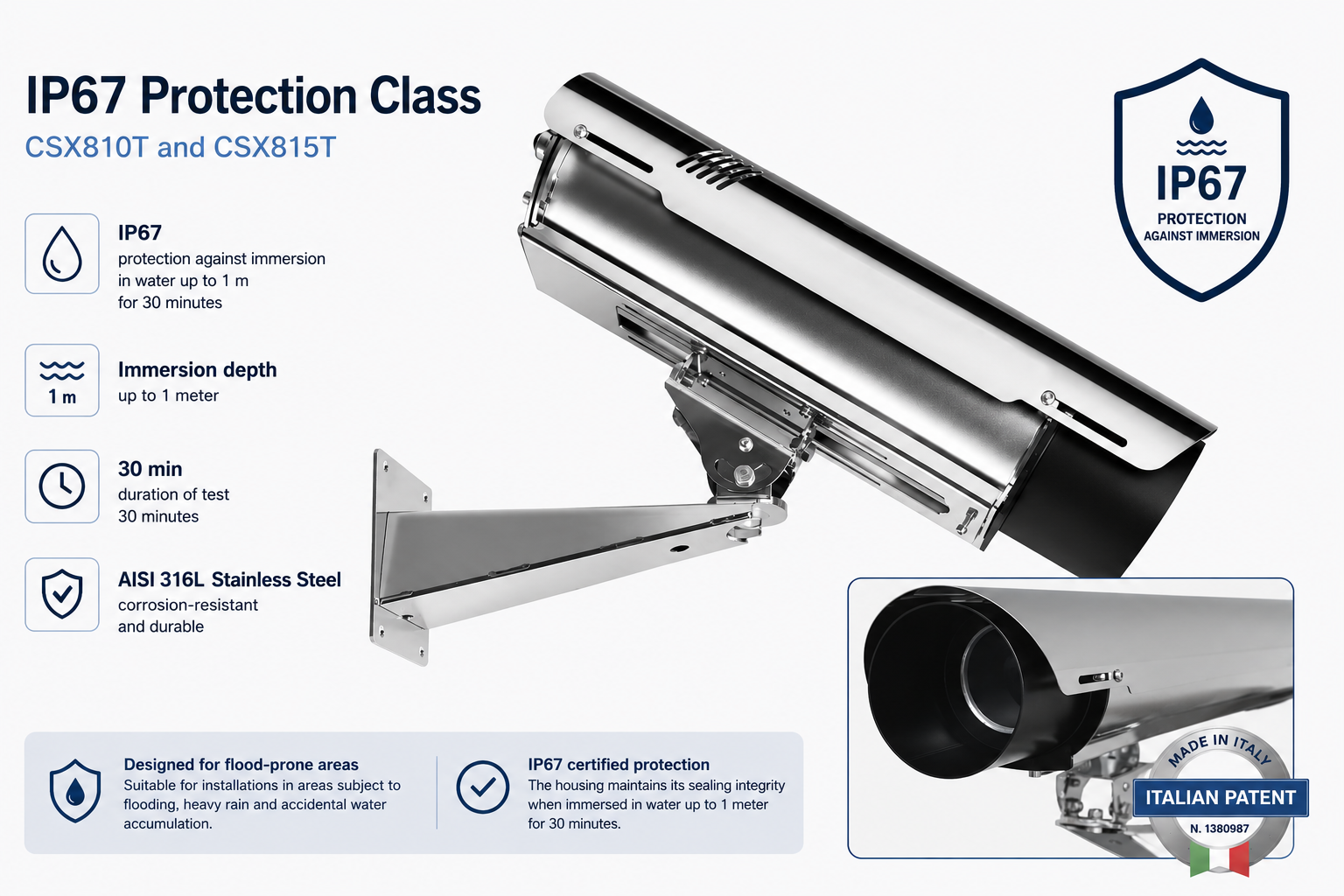 IP67 Protection Class
CSX810T and CSX815T

IP67
protection against immersion in water up to 1 m for 30 minutes

1 m
Immersion depth
up to 1 meter

30 min
duration of test 30 minutes

AISI 316L Stainless Steel
corrosion-resistant and durable

IP67
PROTECTION
AGAINST IMMERSION

Designed for flood-prone areas
Suitable for installations in areas subject to flooding, heavy rain and accidental water accumulation.

IP67 certified protection
The housing maintains its sealing integrity when immersed in water up to 1 meter for 30 minutes.

MADE IN ITALY
ITALIAN PATENT
N. 1380987